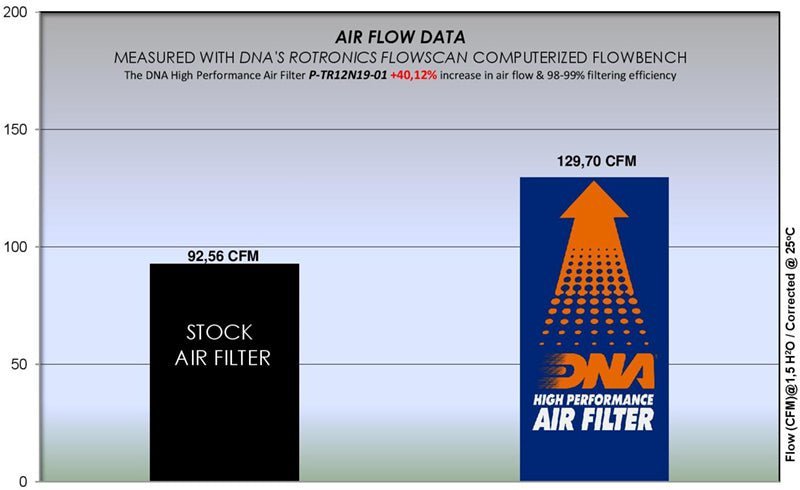 AIR FLOW DATA

MEASURED WITH DNA'S ROTRONICS FLOWSCAN COMPUTERIZED FLOWBENCH

The DNA High Performance Air Filter P-TR12N19-01 +40,12% increase in air flow & 98-99% filtering efficiency

200

150

100

50

0

92,56 CFM

STOCK AIR FILTER

129,70 CFM

DNA

HIGH PERFORMANCE AIR FILTER

Flow (CFM)@1,5 H²O / Corrected @ 25°C